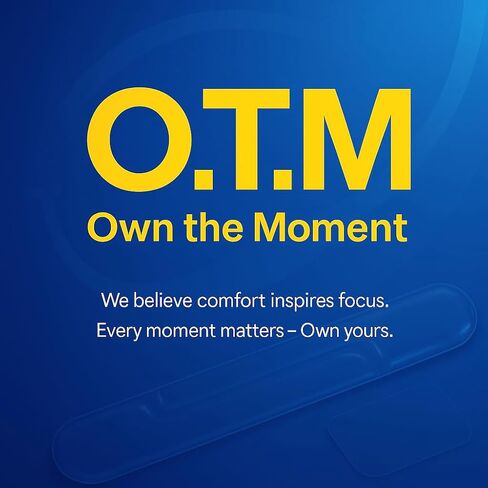 O.T.M
Own the Moment

We believe comfort inspires focus.
Every moment matters – Own yours.